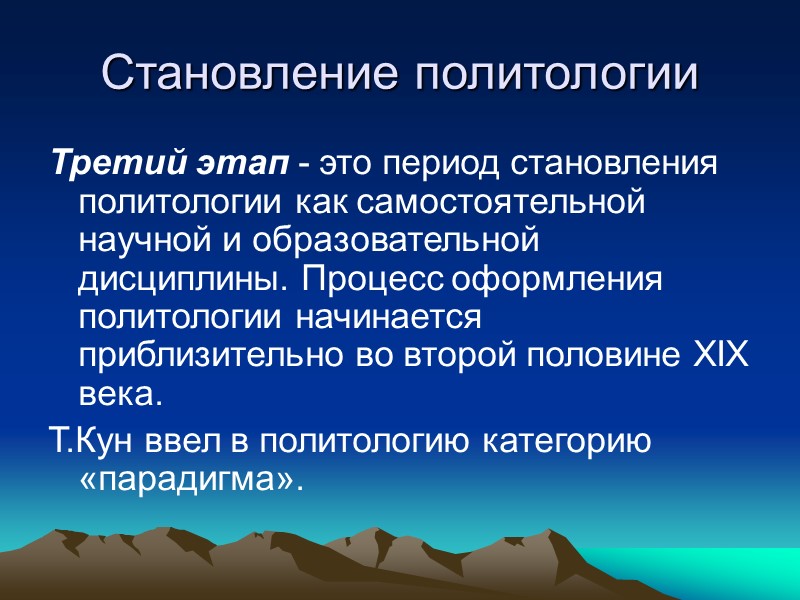 Становление политологии

Третий этап - это период становления политологии как самостоятельной научной и образовательной дисциплины. Процесс оформления политологии начинается приблизительно во второй половине XIX века.

Т.Кун ввел в политологию категорию «парадигма».